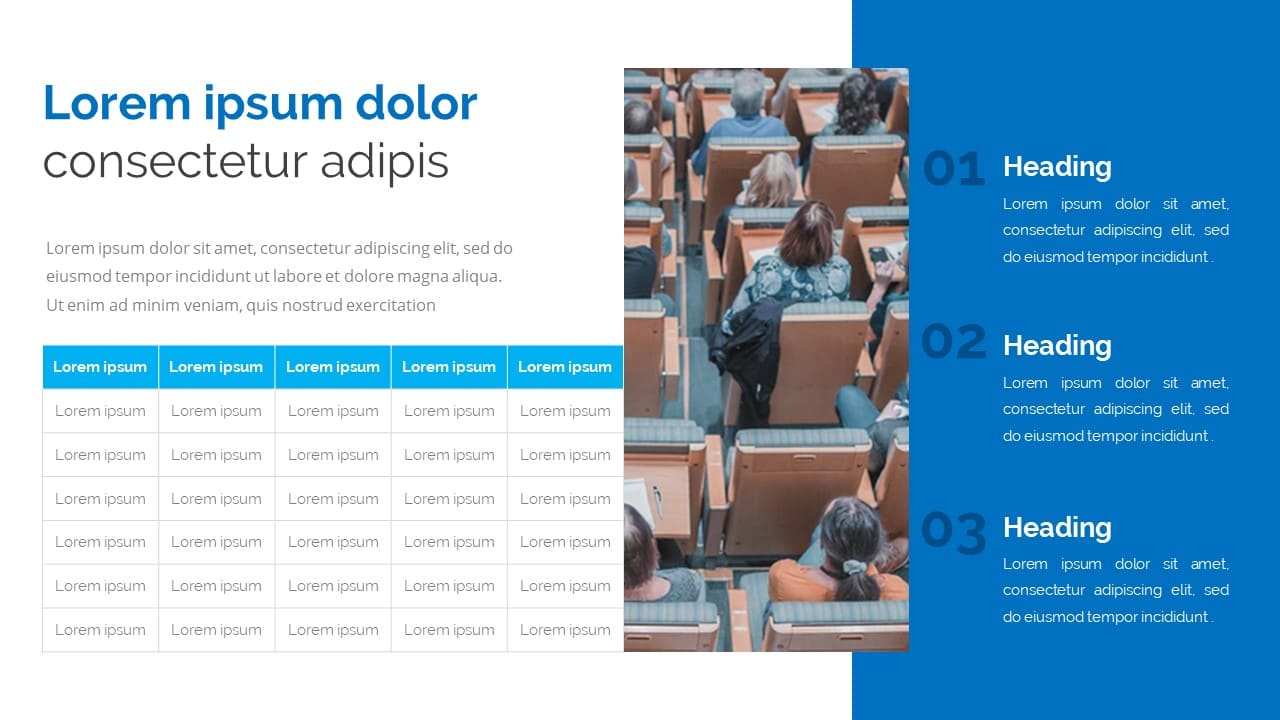 Lorem ipsum dolor
consectetur adipis

Lorem ipsum dolor sit amet, consectetur adipiscing elit, sed do eiusmod tempor incididunt ut labore et dolore magna aliqua. Ut enim ad minim veniam, quis nostrud exercitation

| Lorem ipsum | Lorem ipsum | Lorem ipsum | Lorem ipsum | Lorem ipsum |
|---|---|---|---|---|
| Lorem ipsum | Lorem ipsum | Lorem ipsum | Lorem ipsum | Lorem ipsum |
| Lorem ipsum | Lorem ipsum | Lorem ipsum | Lorem ipsum | Lorem ipsum |
| Lorem ipsum | Lorem ipsum | Lorem ipsum | Lorem ipsum | Lorem ipsum |
| Lorem ipsum | Lorem ipsum | Lorem ipsum | Lorem ipsum | Lorem ipsum |
| Lorem ipsum | Lorem ipsum | Lorem ipsum | Lorem ipsum | Lorem ipsum |
| Lorem ipsum | Lorem ipsum | Lorem ipsum | Lorem ipsum | Lorem ipsum |

01 Heading
Lorem ipsum dolor sit amet, consectetur adipiscing elit, sed do eiusmod tempor incididunt .

02 Heading
Lorem ipsum dolor sit amet, consectetur adipiscing elit, sed do eiusmod tempor incididunt .

03 Heading
Lorem ipsum dolor sit amet, consectetur adipiscing elit, sed do eiusmod tempor incididunt .